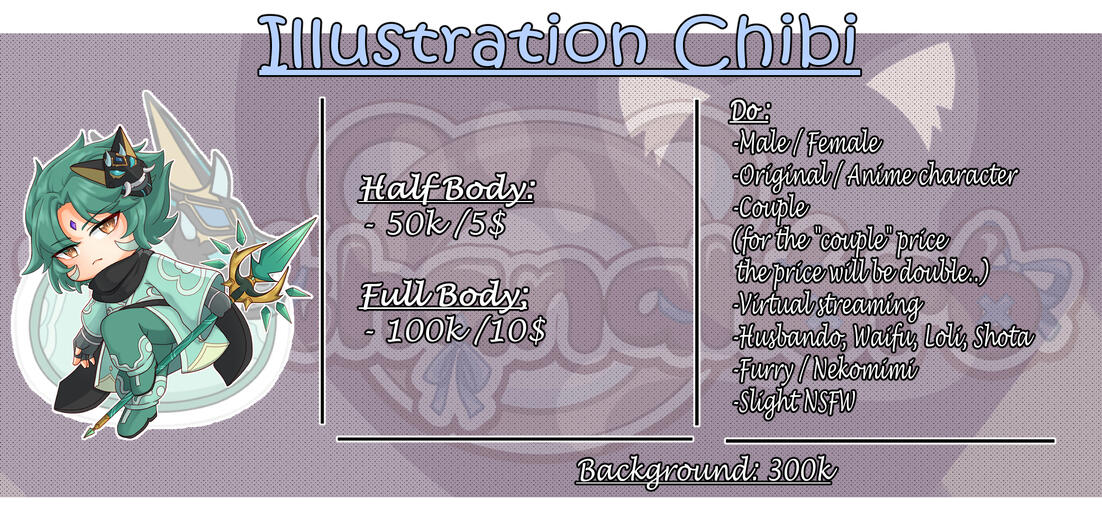 Illustration Chibi

Half Body:
- 50k /5$

Full Body:
- 100k /10$

Do:
-Male / Female
-Original / Anime character
-Couple
(for the "couple" price the price will be double..)
-Virtual streaming
-Husbando, Waifu, Loli, Shota
-Furry / Nekomimi
-Slight NSFW

Background: 300k